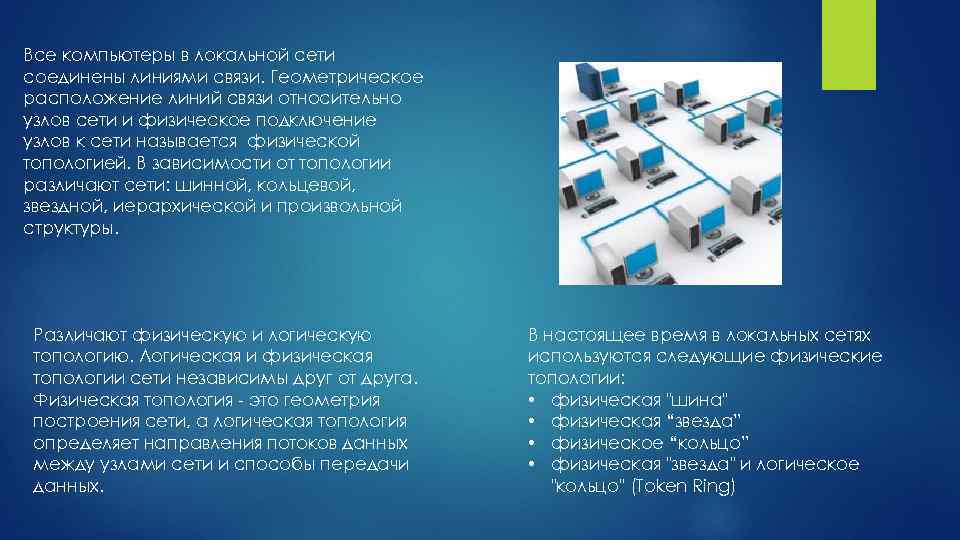 Все компьютеры в локальной сети соединены линиями связи. Геометрическое расположение линий связи относительно узлов сети и физическое подключение узлов к сети называется физической топологией. В зависимости от топологии различают сети: шинной, кольцевой, звездной, иерархической и произвольной структуры.

Различают физическую и логическую топологию. Логическая и физическая топологии сети независимы друг от друга. Физическая топология - это геометрия построения сети, а логическая топология определяет направления потоков данных между узлами сети и способы передачи данных.

В настоящее время в локальных сетях используются следующие физические топологии:
• физическая "шина"
• физическая “звезда”
• физическое “кольцо”
• физическая "звезда" и логическое "кольцо" (Token Ring)